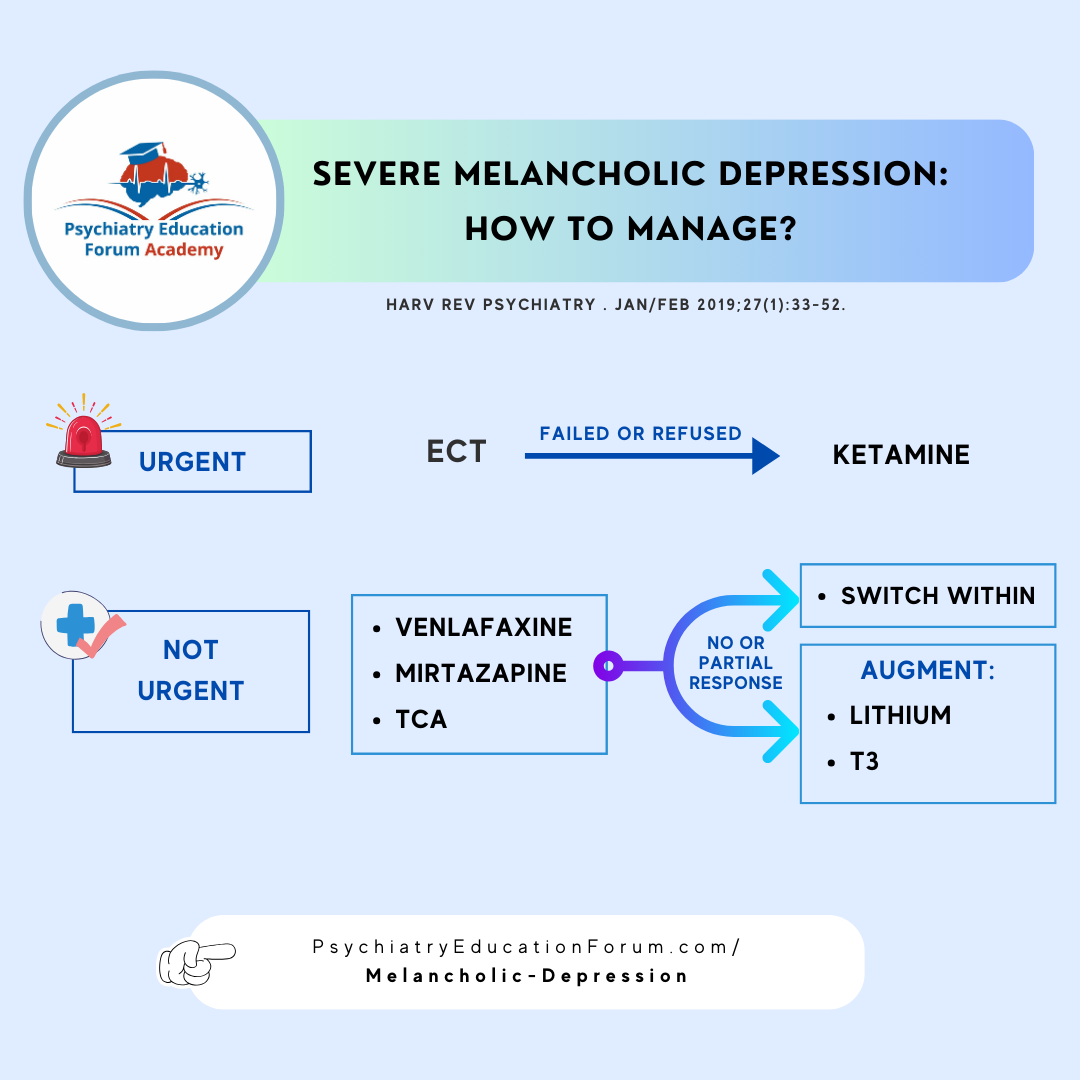 Psychiatry Education Forum Academy

SEVERE MELANCHOLIC DEPRESSION: HOW TO MANAGE?

HARV REV PSYCHIATRY . JAN/FEB 2019;27(1):33-52.

URGENT

ECT

FAILED OR REFUSED

KETAMINE

NOT URGENT

- VENLAFAXINE
- MIRTAZAPINE
- TCA

NO OR PARTIAL RESPONSE

- SWITCH WITHIN

AUGMENT:

- LITHIUM
- T3

PsychiatryEducationForum.com/
Melancholic-Depression